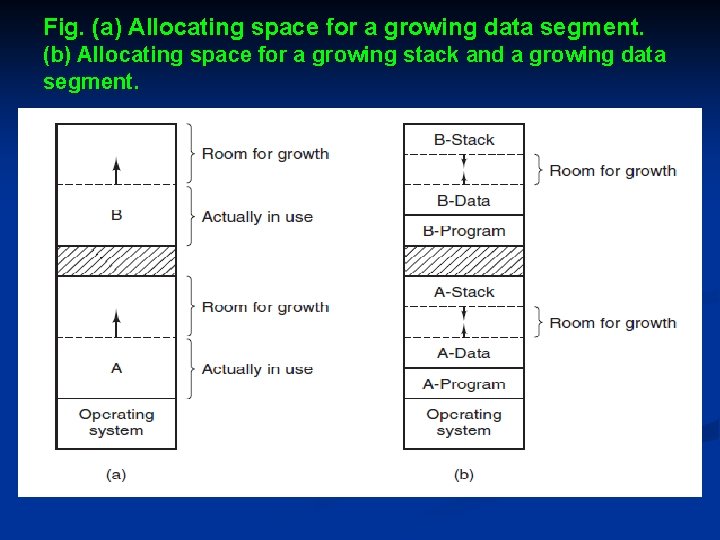 Fig. (a) Allocating space for a growing data segment.
(b) Allocating space for a growing stack and a growing data segment.

Room for growth
B
Actually in use
Room for growth
A
Actually in use
Operating system
(a)

B-Stack
Room for growth
B-Data
B-Program
A-Stack
Room for growth
A-Data
A-Program
Operating system
(b)